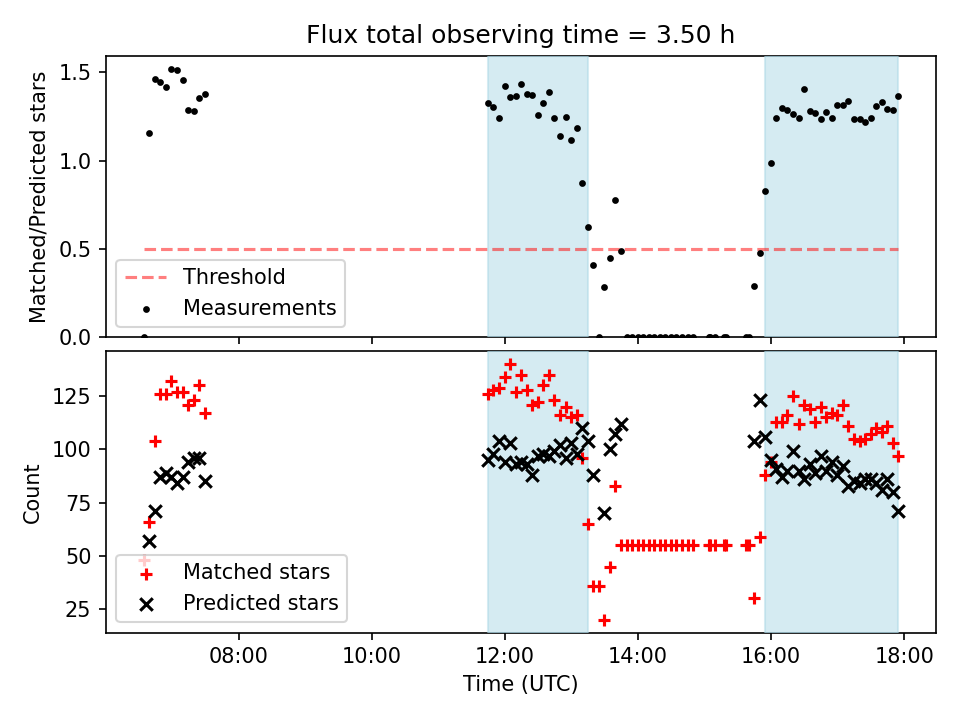 Flux total observing time = 3.50 h

Matched/Predicted stars

1.5
1.0
0.5
0.0

Threshold
Measurements

Count

125
100
75
50
25

Matched stars
Predicted stars

08:00
10:00
12:00
14:00
16:00
18:00

Time (UTC)